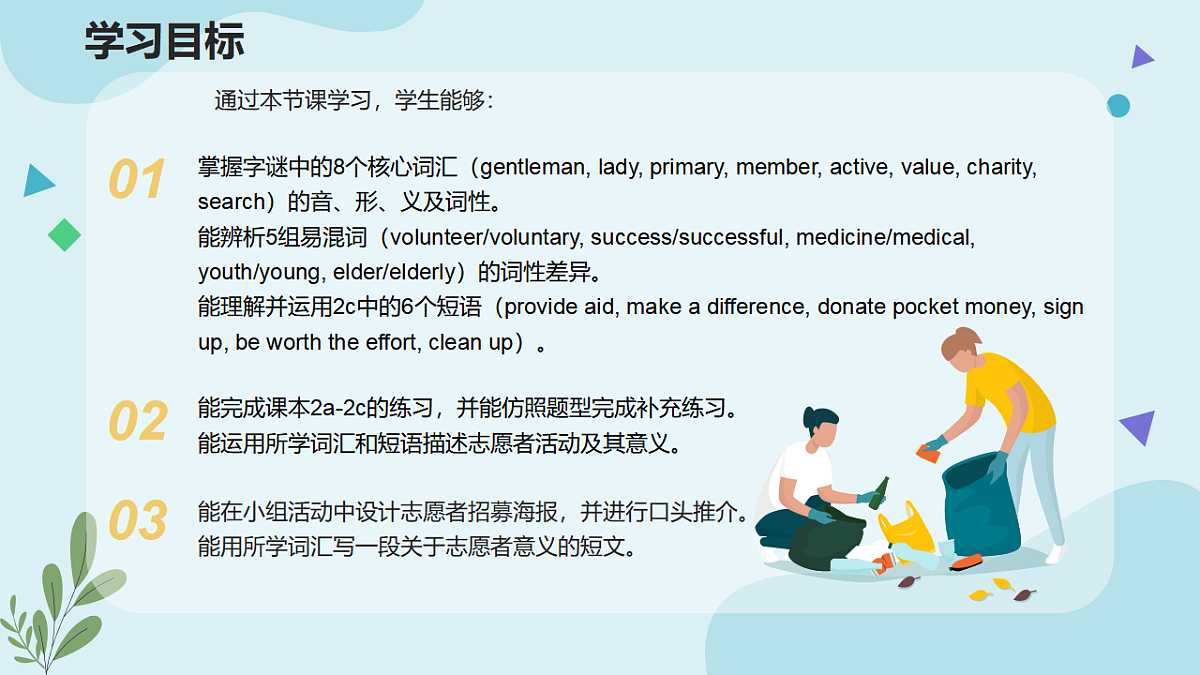 学习目标

通过本节课学习，学生能够：

01

掌握字谜中的8个核心词汇（gentleman, lady, primary, member, active, value, charity, search）的音、形、义及词性。
能辨析5组易混词（volunteer/voluntary, success/successful, medicine/medical, youth/young, elder/elderly）的词性差异。
能理解并运用2c中的6个短语（provide aid, make a difference, donate pocket money, sign up, be worth the effort, clean up）。

02

能完成课本2a-2c的练习，并能仿照题型完成补充练习。
能运用所学词汇和短语描述志愿者活动及其意义。

03

能在小组活动中设计志愿者招募海报，并进行口头推介。
能用所学词汇写一段关于志愿者意义的短文。